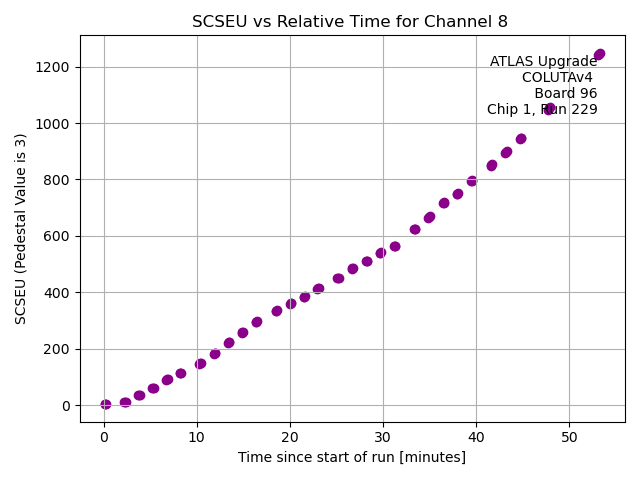 SCSEU vs Relative Time for Channel 8

ATLAS Upgrade
COLUTAv4
Board 96
Chip 1, Run 229

SCSEU (Pedestal Value is 3)

1200
1000
800
600
400
200
0

0
10
20
30
40
50

Time since start of run [minutes]